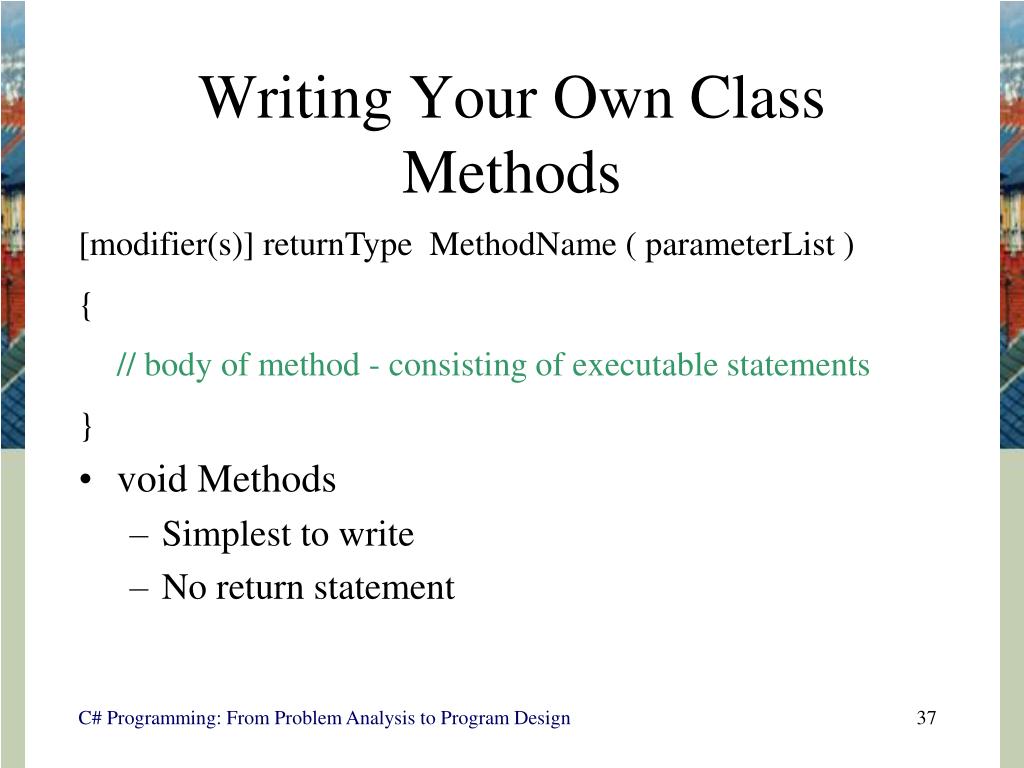 Writing Your Own Class Methods

[modifier(s)] returnType MethodName ( parameterList )

{

// body of method - consisting of executable statements

}

• void Methods
– Simplest to write
– No return statement

C# Programming: From Problem Analysis to Program Design

37